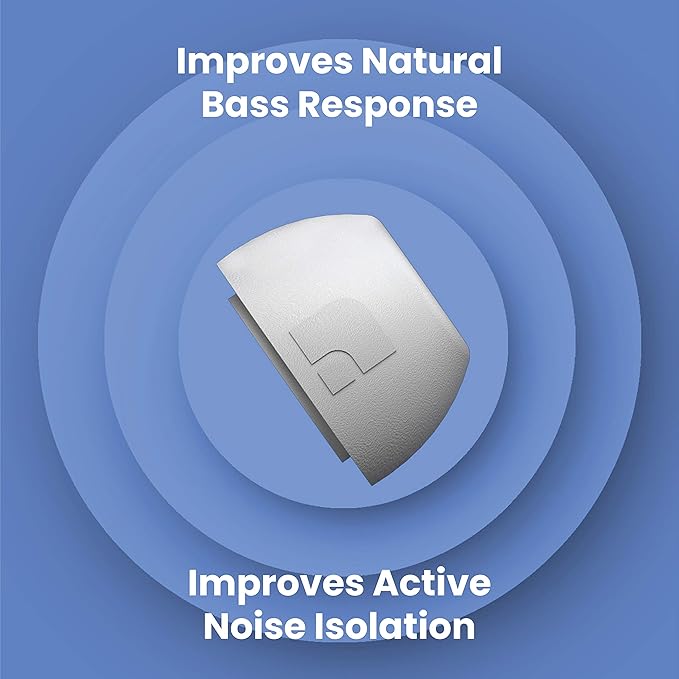 Improves Natural Bass Response

Improves Active Noise Isolation